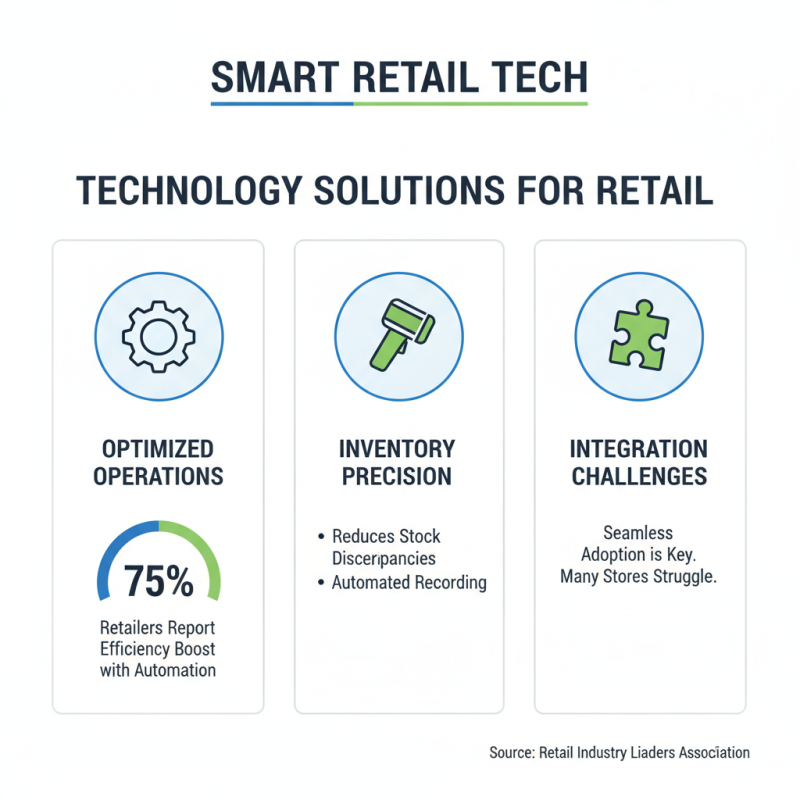 SMART RETAIL TECH

TECHNOLOGY SOLUTIONS FOR RETAIL

OPTIMIZED OPERATIONS

75%

Retailers Report Efficiency Boost with Automation

INVENTORY PRECISION

• Reduces Stock Discerpancies
• Automated Recording

INTEGRATION CHALLENGES

Seamless Adoption is Key. Many Stores Struggle.

Source: Retail Industry Liaders Association